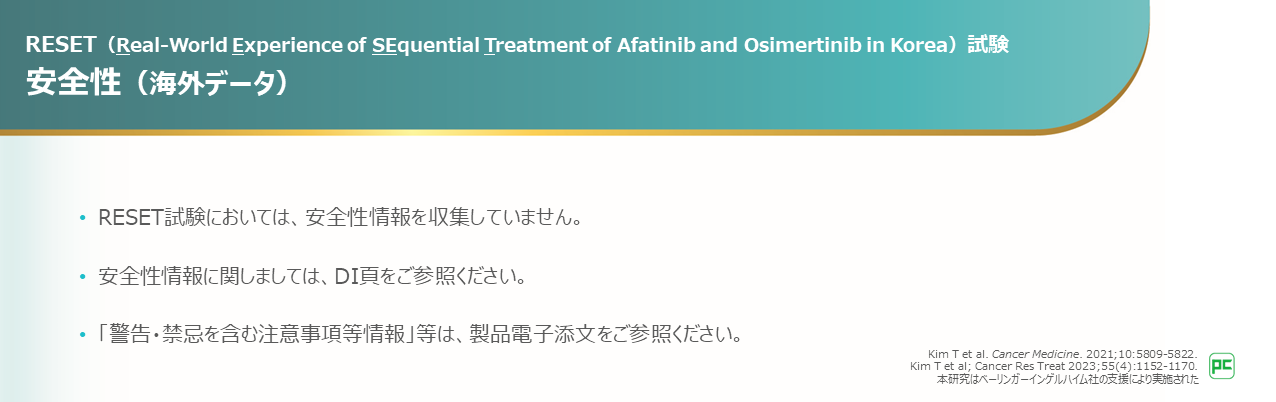 RESET（Real-World Experience of SEquential Treatment of Afatinib and Osimertinib in Korea）試験
安全性（海外データ）

• RESET試験においては、安全性情報を収集していません。

• 安全性情報に関しましては、DI頁をご参照ください。

• 「警告・禁忌を含む注意事項等情報」等は、製品電子添文をご参照ください。

Kim T et al. Cancer Medicine. 2021;10:5809-5822.
Kim T et al; Cancer Res Treat 2023;55(4):1152-1170.
本研究はベーリンガーインゲルハイム社の支援により実施された

PC